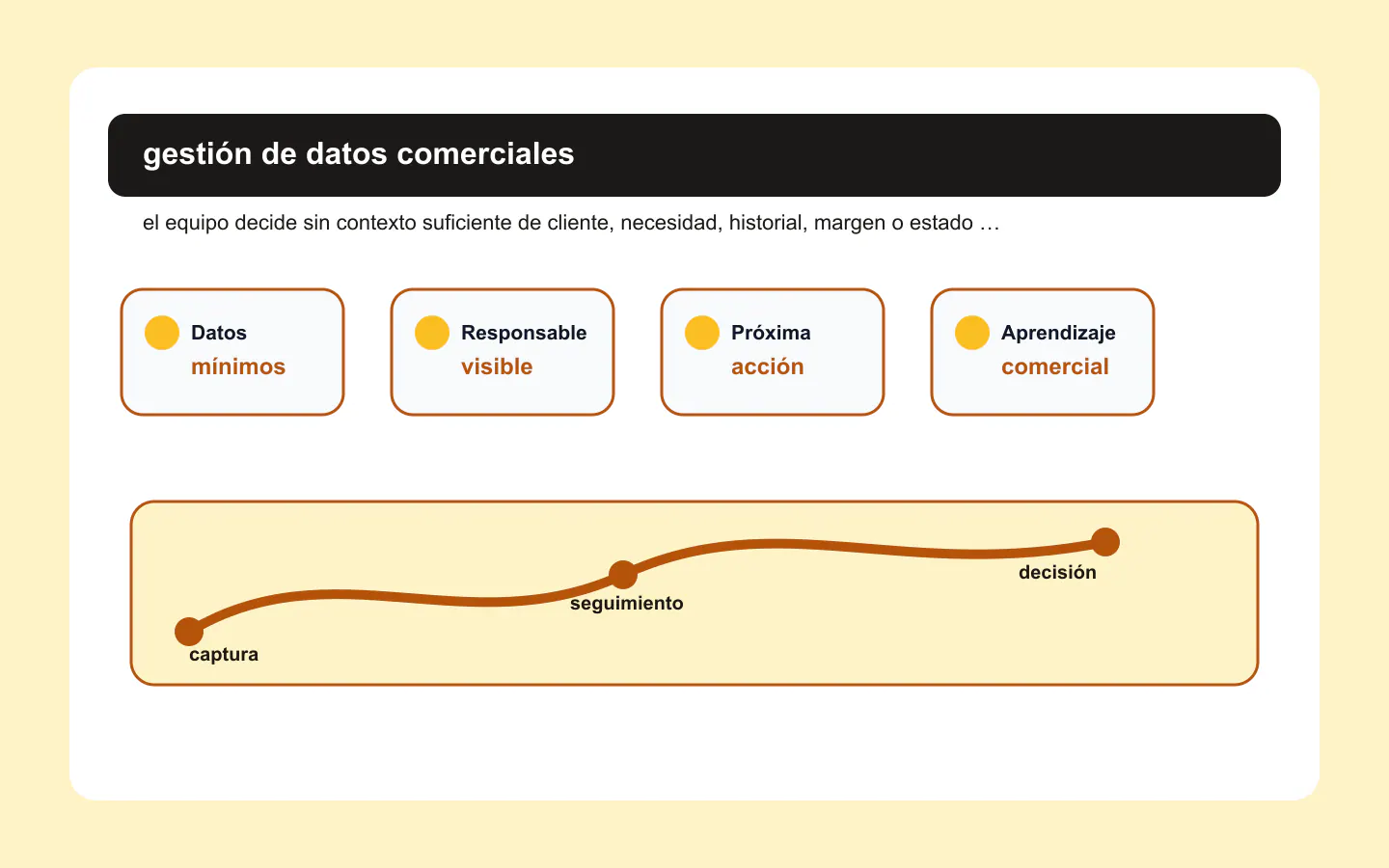 gestión de datos comerciales

el equipo decide sin contexto suficiente de cliente, necesidad, historial, margen o estado …

Datos
mínimos

Responsable
visible

Próxima
acción

Aprendizaje
comercial

captura

seguimiento

decisión